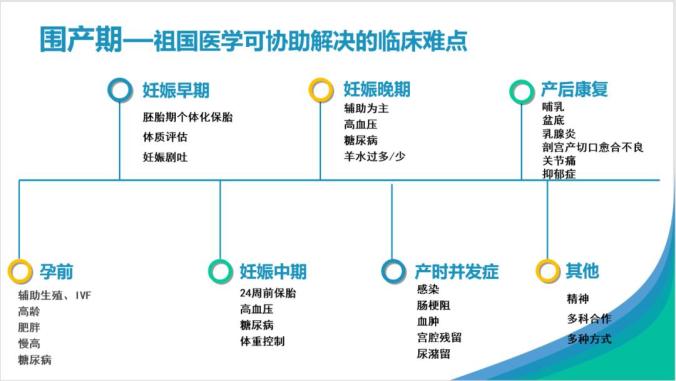 围产期—祖国医学可协助解决的临床难点

妊娠早期
胚胎期个体化保胎
体质评估
妊娠剧吐

妊娠晚期
辅助为主
高血压
糖尿病
羊水过多/少

产后康复
哺乳
盆底
乳腺炎
剖宫产切口愈合不良
关节痛
抑郁症

孕前
辅助生殖、IVF
高龄
肥胖
慢高
糖尿病

妊娠中期
24周前保胎
高血压
糖尿病
体重控制

产时并发症
感染
肠梗阻
血肿
宫腔残留
尿潴留

其他
精神
多科合作
多种方式